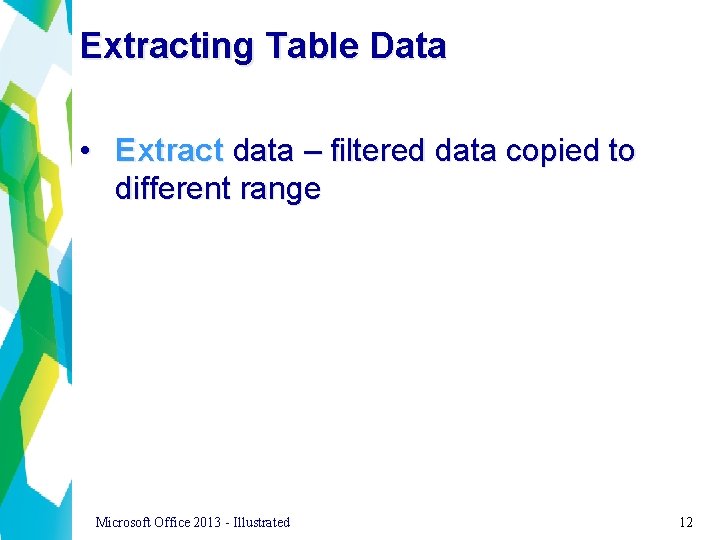 Extracting Table Data

• Extract data – filtered data copied to different range

Microsoft Office 2013 - Illustrated

12